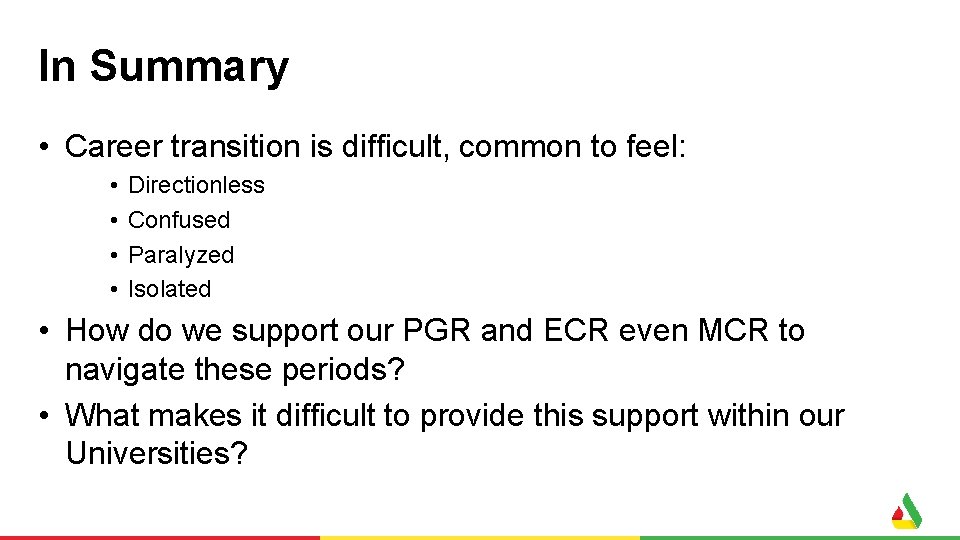 In Summary

• Career transition is difficult, common to feel:
• Directionless
• Confused
• Paralyzed
• Isolated
• How do we support our PGR and ECR even MCR to navigate these periods?
• What makes it difficult to provide this support within our Universities?